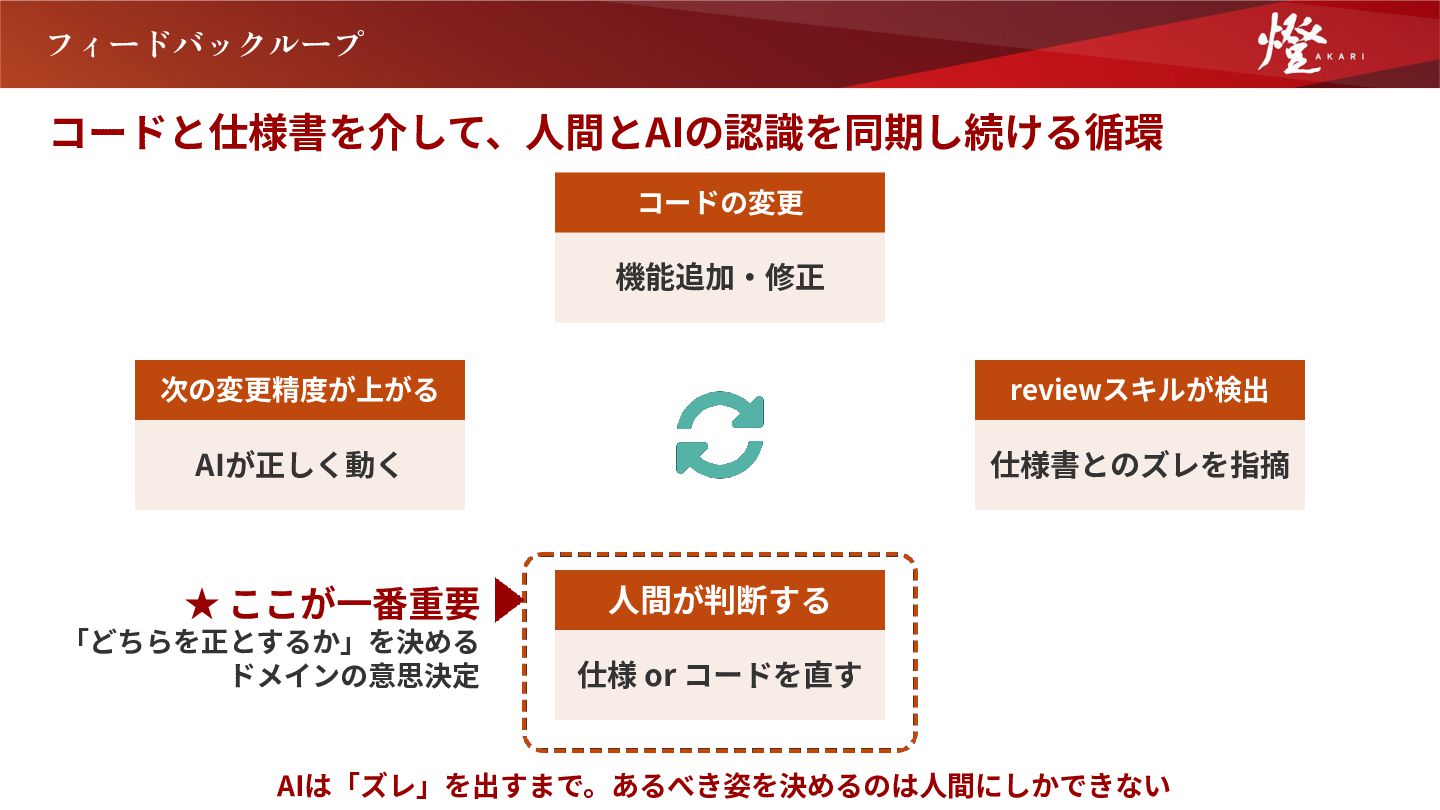 フィードバックループ

燈
AKARI

コードと仕様書を介して、人間とAIの認識を同期し続ける循環

コードの変更
機能追加・修正

次の変更精度が上がる
AIが正しく動く

reviewスキルが検出
仕様書とのズレを指摘

★ ここが一番重要
「どちらを正とするか」を決める
ドメインの意思決定

人間が判断する
仕様 or コードを直す

AIは「ズレ」を出すまで。あるべき姿を決めるのは人間にしかできない